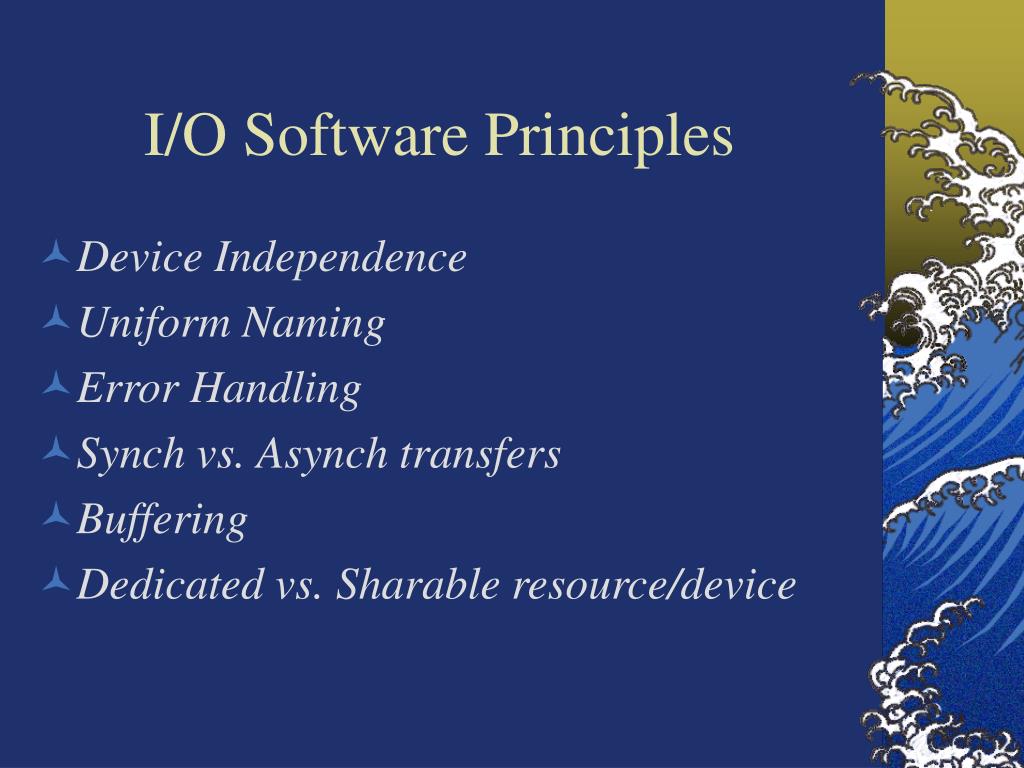 I/O Software Principles

Device Independence
Uniform Naming
Error Handling
Synch vs. Asynch transfers
Buffering
Dedicated vs. Sharable resource/device